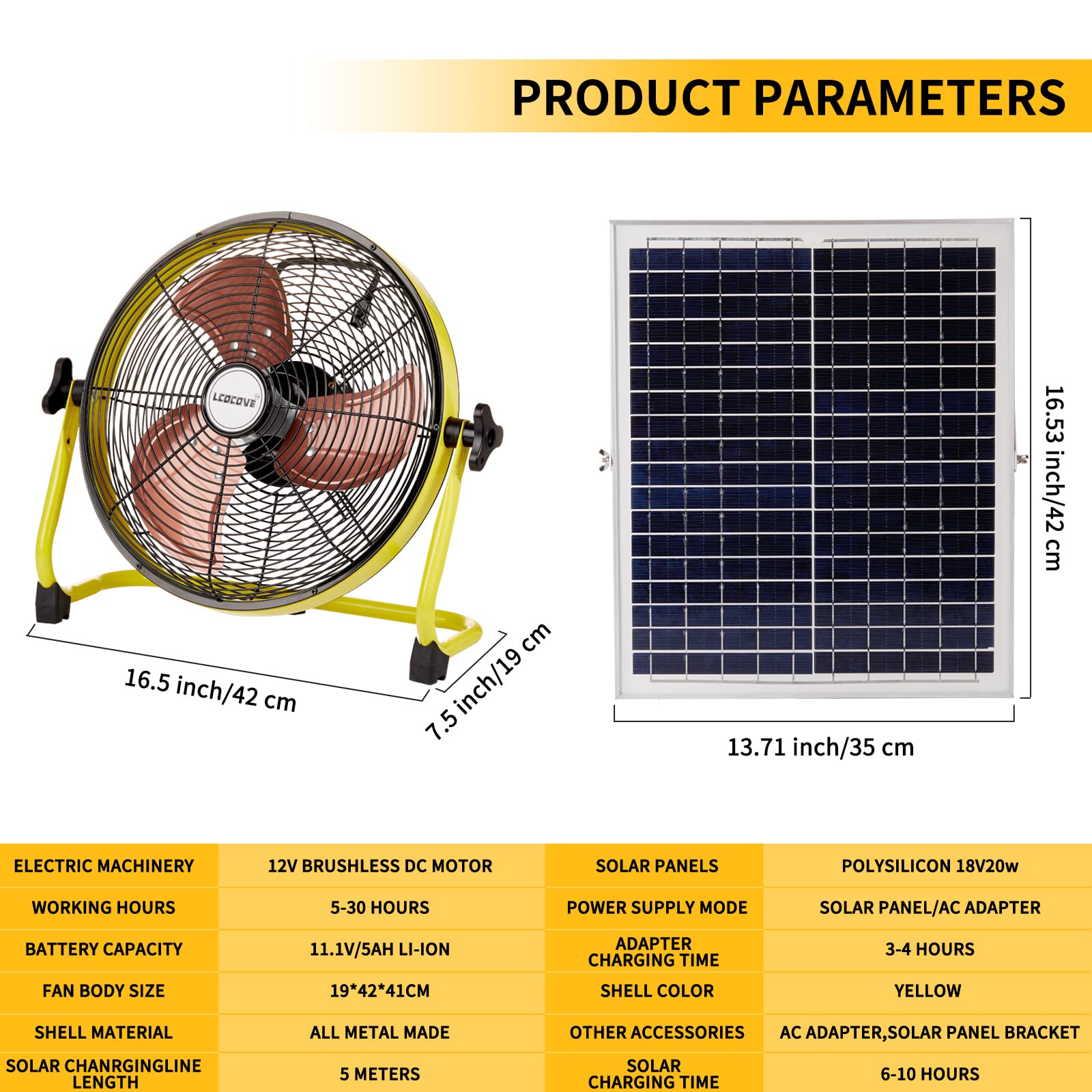 PRODUCT PARAMETERS

LEOCOVE

16.5 inch/42 cm

7.5 inch/19 cm

16.53 inch/42 cm

13.71 inch/35 cm

| ELECTRIC MACHINERY | 12V BRUSHLESS DC MOTOR | SOLAR PANELS | POLYSILICON 18V20w |
|---|---|---|---|
| WORKING HOURS | 5-30 HOURS | POWER SUPPLY MODE | SOLAR PANEL/AC ADAPTER |
| BATTERY CAPACITY | 11.1V/5AH LI-ION | ADAPTER CHARGING TIME | 3-4 HOURS |
| FAN BODY SIZE | 19*42*41CM | SHELL COLOR | YELLOW |
| SHELL MATERIAL | ALL METAL MADE | OTHER ACCESSORIES | AC ADAPTER,SOLAR PANEL BRACKET |
| SOLAR CHANRGINGLINE LENGTH | 5 METERS | SOLAR CHARGING TIME | 6-10 HOURS |